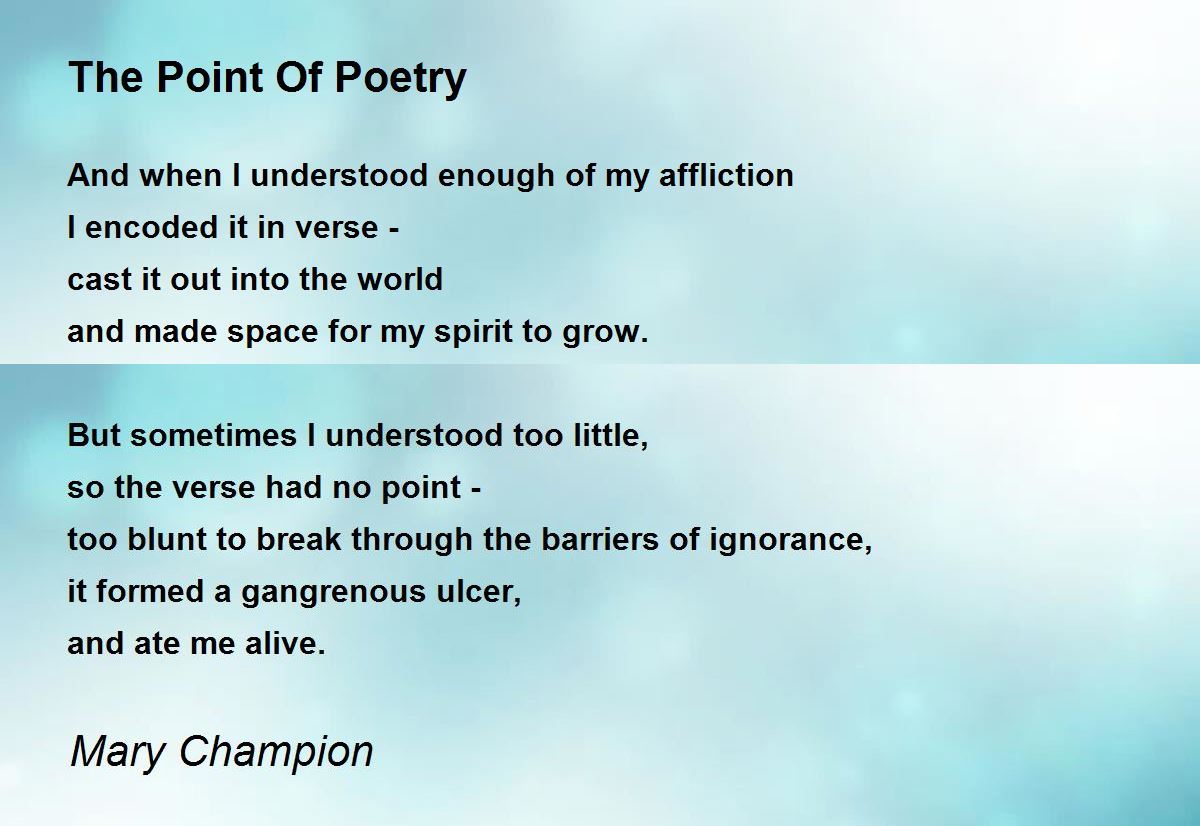 The Point Of Poetry

And when I understood enough of my affliction
I encoded it in verse -
cast it out into the world
and made space for my spirit to grow.

But sometimes I understood too little,
so the verse had no point -
too blunt to break through the barriers of ignorance,
it formed a gangrenous ulcer,
and ate me alive.

Mary Champion